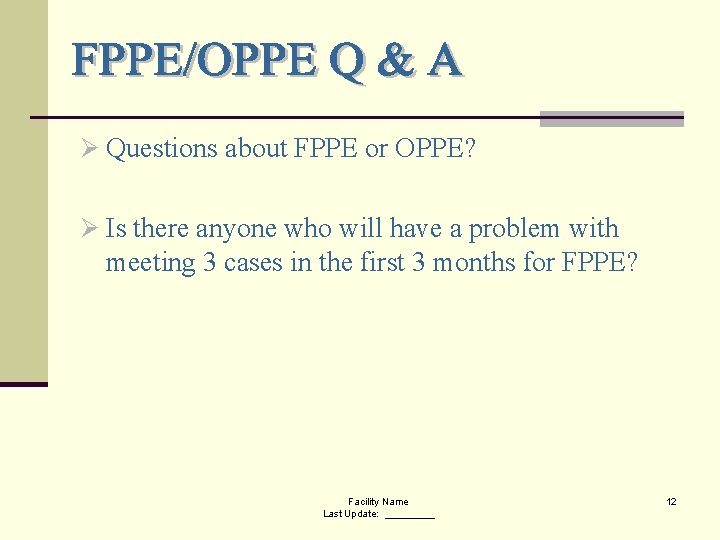 FPPE/OPPE Q & A

➢ Questions about FPPE or OPPE?

➢ Is there anyone who will have a problem with meeting 3 cases in the first 3 months for FPPE?

Facility Name
Last Update: ________

12